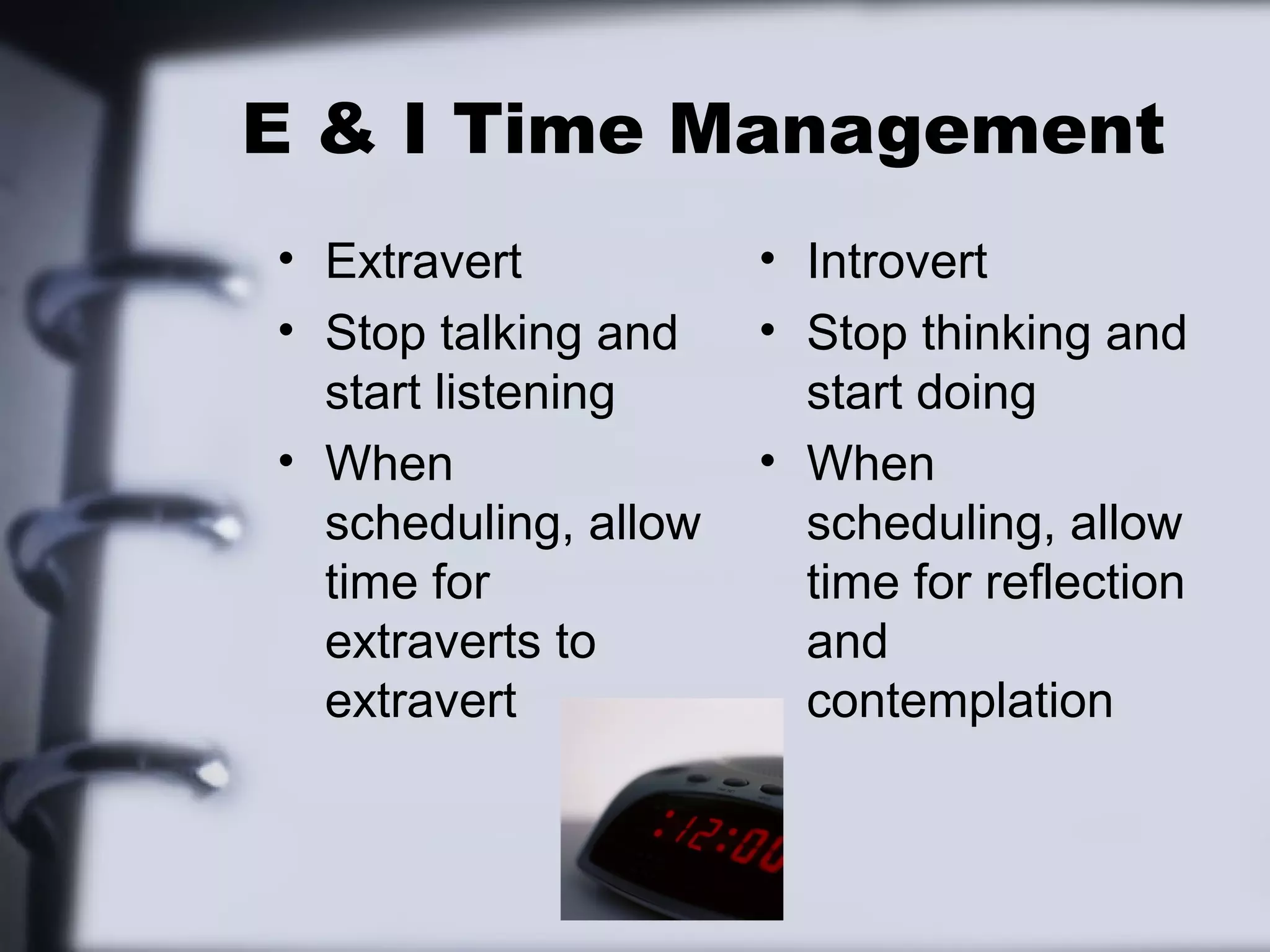 E & I Time Management

• Extravert
• Stop talking and start listening
• When scheduling, allow time for extraverts to extravert

• Introvert
• Stop thinking and start doing
• When scheduling, allow time for reflection and contemplation

:12:00